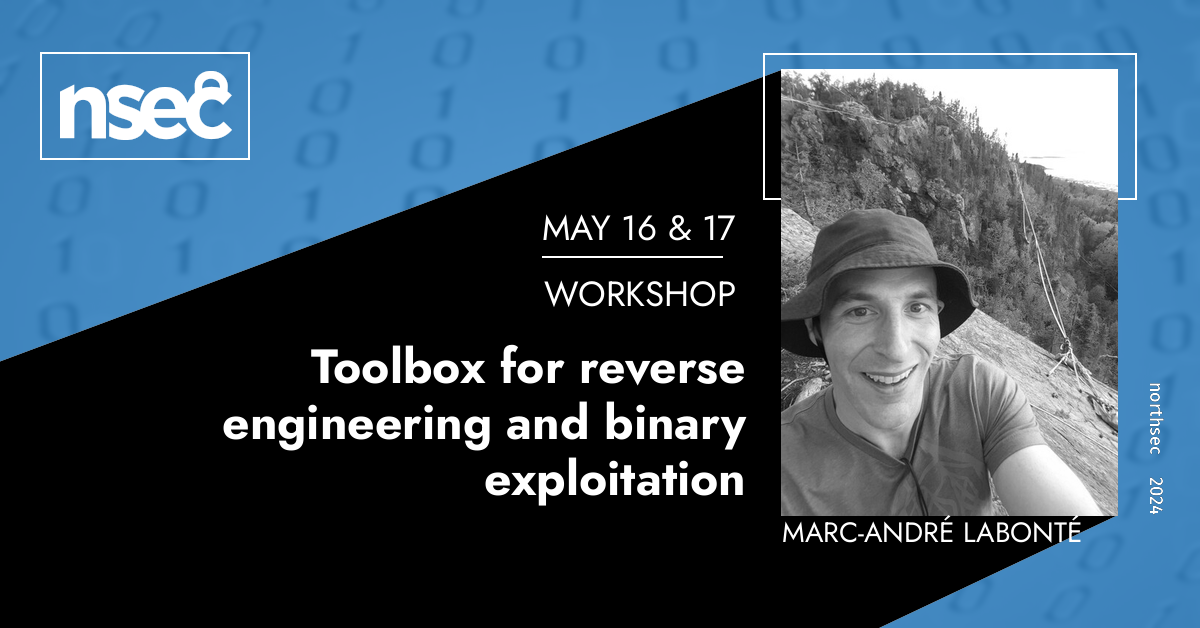 nsec

MAY 16 & 17

WORKSHOP

Toolbox for reverse engineering and binary exploitation

MARC-ANDRÉ LABONTÉ

northsec 2024